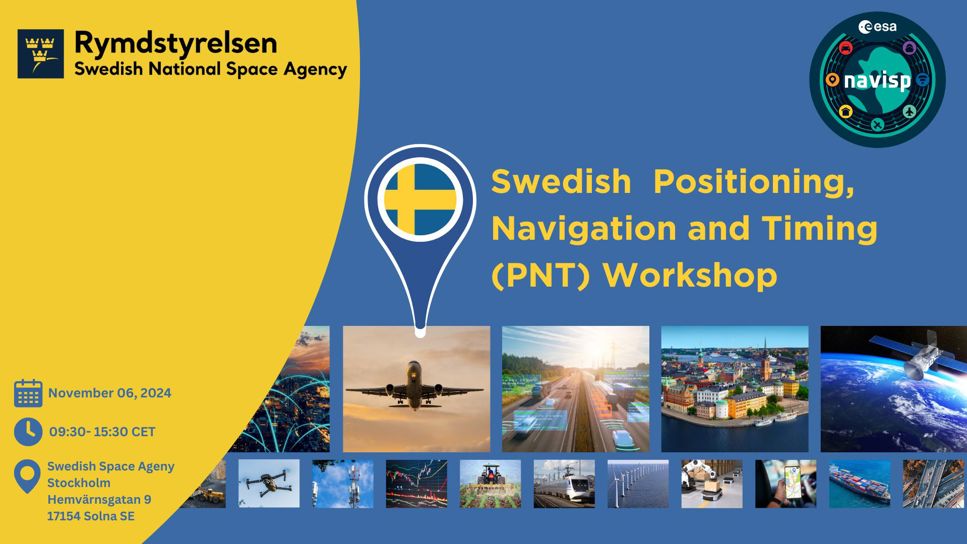 Rymdstyrelsen
Swedish National Space Agency

esa
navisp

Swedish Positioning, Navigation and Timing (PNT) Workshop

November 06, 2024

09:30- 15:30 CET

Swedish Space Ageny
Stockholm
Hemvärnsgatan 9
17154 Solna SE